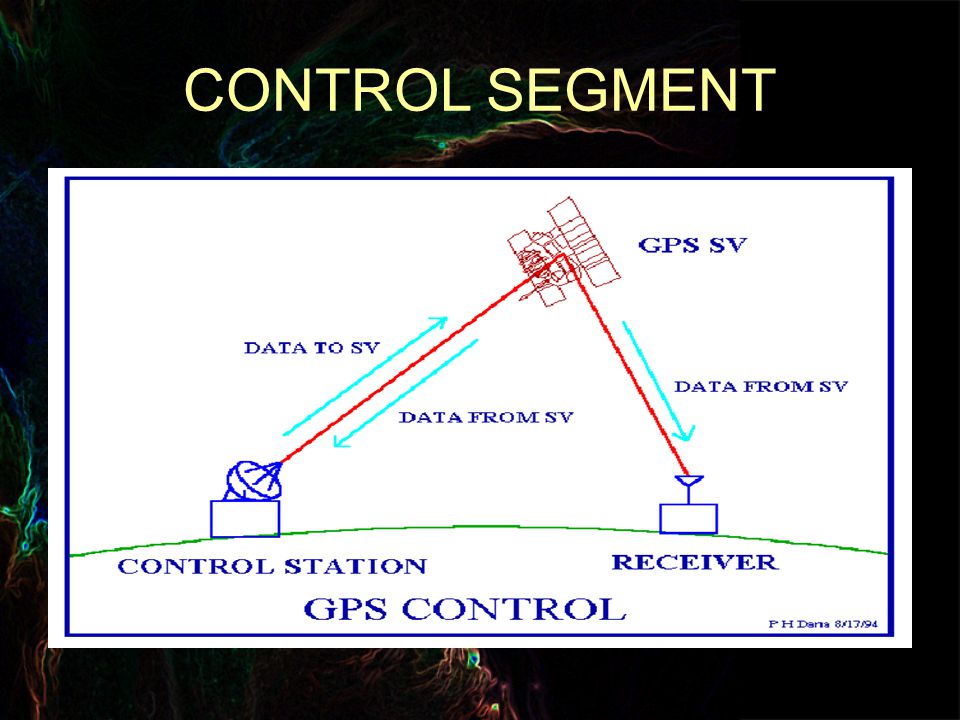 CONTROL SEGMENT

GPS SV

DATA TO SV

DATA FROM SV

DATA FROM SV

CONTROL STATION

RECEIVER

GPS CONTROL

P H Dana 8/17/94